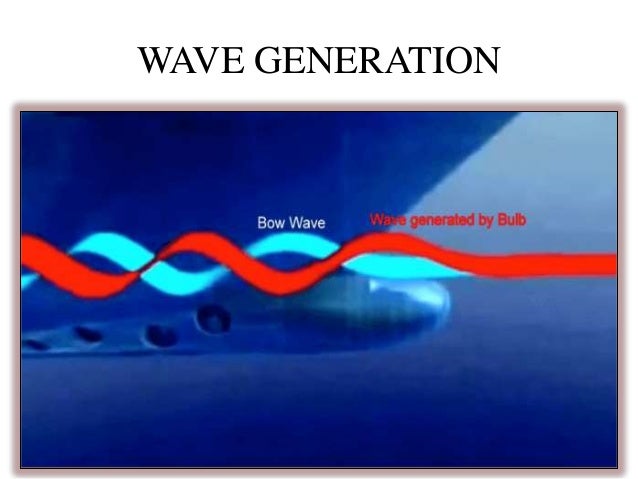 WAVE GENERATION

Bow Wave

Wave generated by Bulb